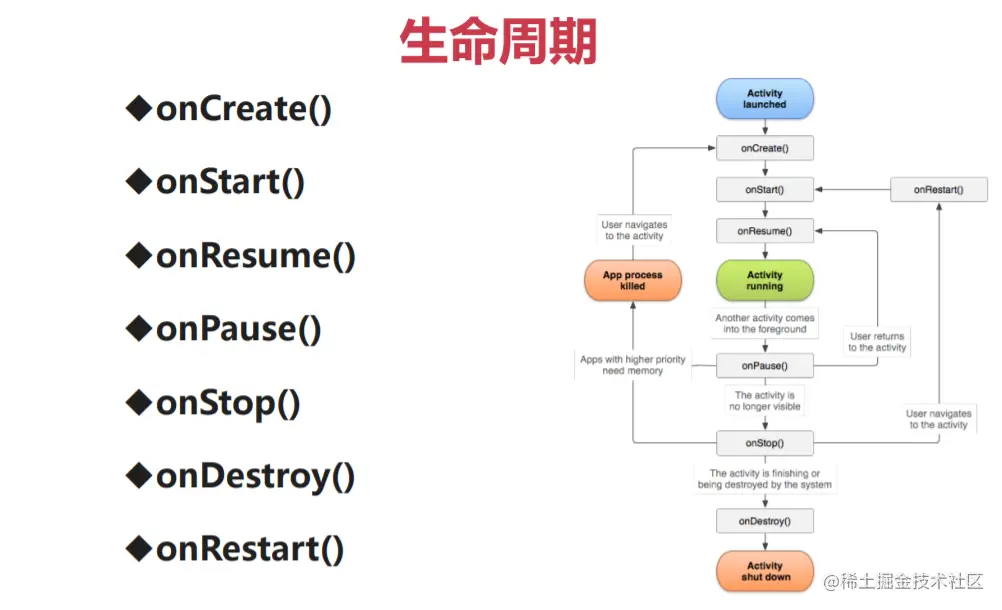 生命周期

◆onCreate()

◆onStart()

◆onResume()

◆onPause()

◆onStop()

◆onDestroy()

◆onRestart()

Activity launched

onCreate()

onStart()

onRestart()

User navigates to the activity

onResume()

App process killed

Activity running

Another activity comes into the foreground

User returns to the activity

Apps with higher priority need memory

onPause()

The activity is no longer visible

User navigates to the activity

onStop()

The activity is finishing or being destroyed by the system

onDestroy()

Activity shut down

@稀土掘金技术社区